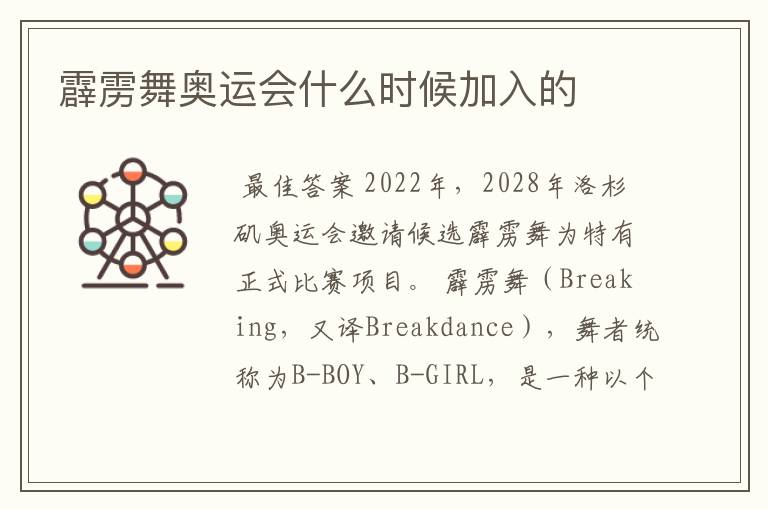 霹雳舞奥运会什么时候加入的

最佳答案 2022年，2028年洛杉矶奥运会邀请候选霹雳舞为特有正式比赛项目。霹雳舞（Breaking，又译Breakdance），舞者统称为B-BOY、B-GIRL，是一种以个